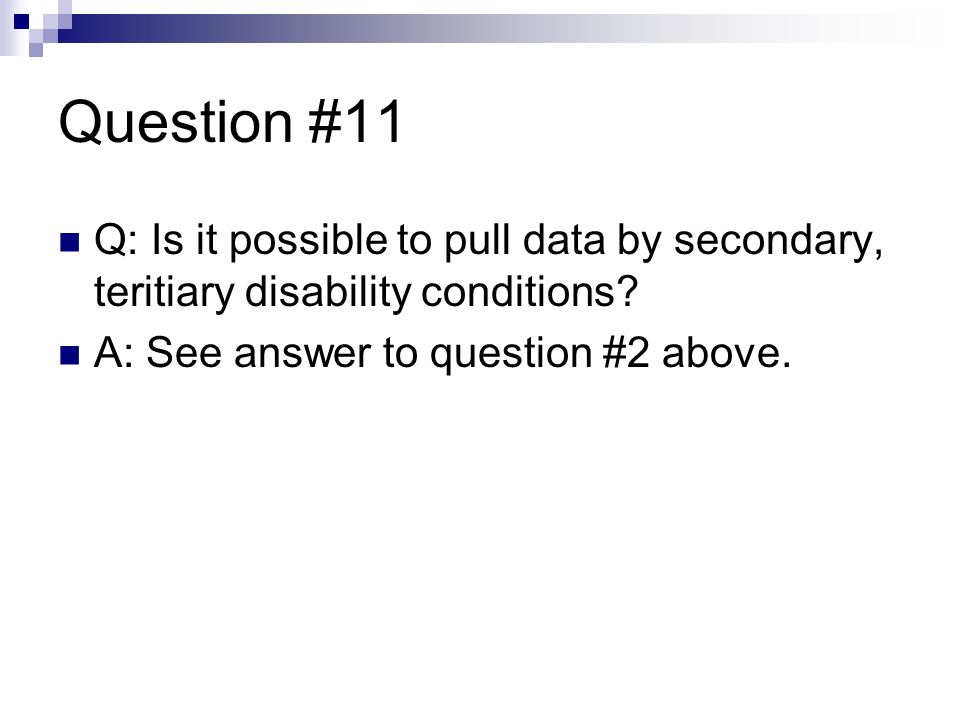 Question #11

Q: Is it possible to pull data by secondary, teritiary disability conditions?

A: See answer to question #2 above.